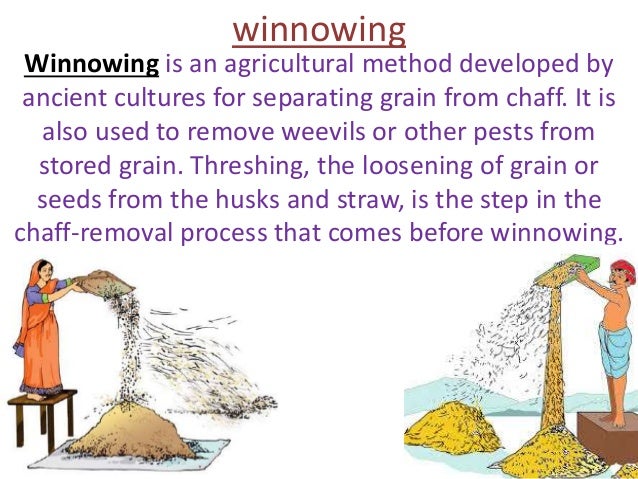 winnowing

Winnowing is an agricultural method developed by ancient cultures for separating grain from chaff. It is also used to remove weevils or other pests from stored grain. Threshing, the loosening of grain or seeds from the husks and straw, is the step in the chaff-removal process that comes before winnowing.